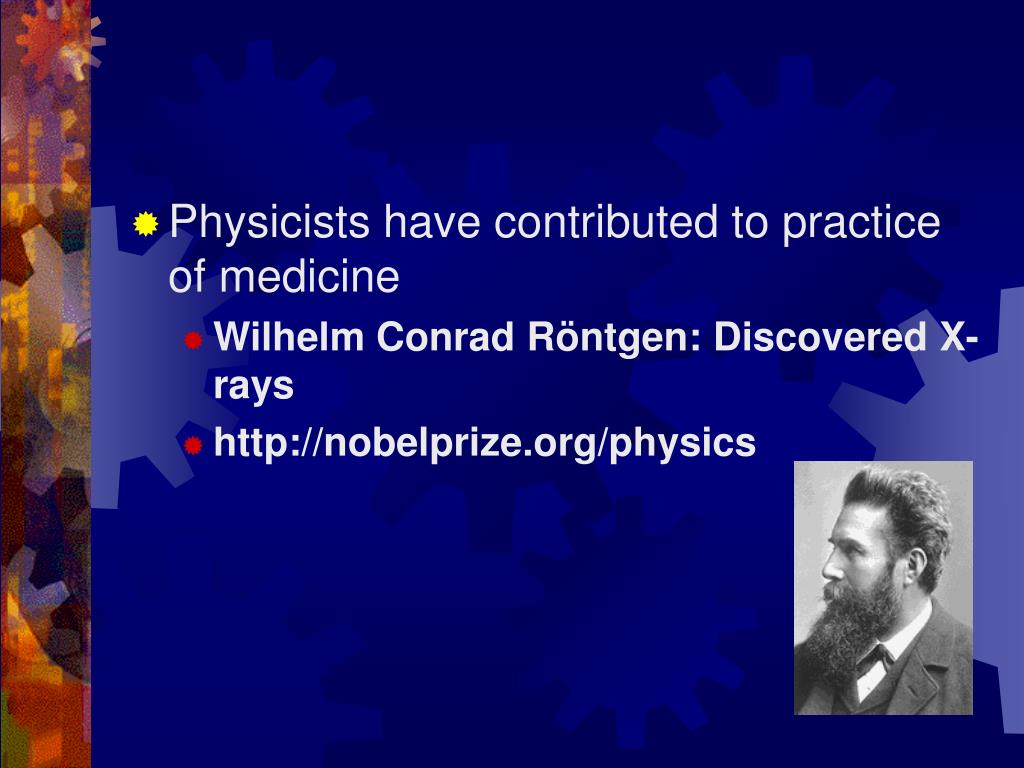 Physicists have contributed to practice of medicine

Wilhelm Conrad Röntgen: Discovered X-rays

http://nobelprize.org/physics